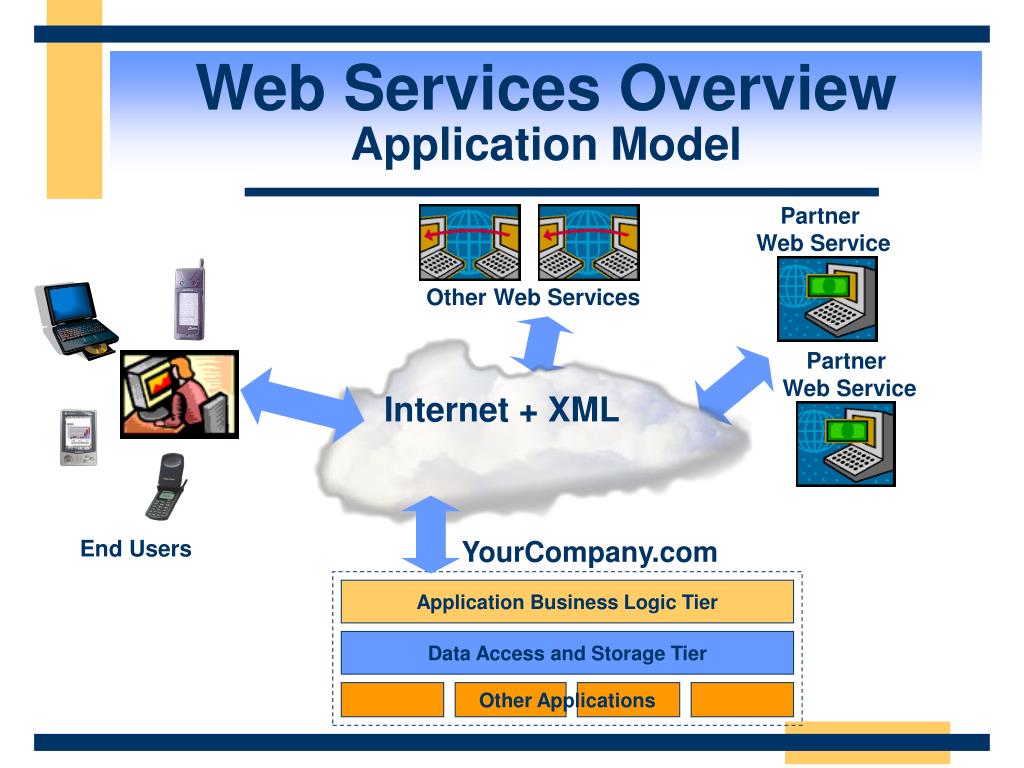 Web Services Overview
Application Model

Other Web Services

Partner
Web Service

Partner
Web Service

Internet + XML

End Users

YourCompany.com

Application Business Logic Tier

Data Access and Storage Tier

Other Applications